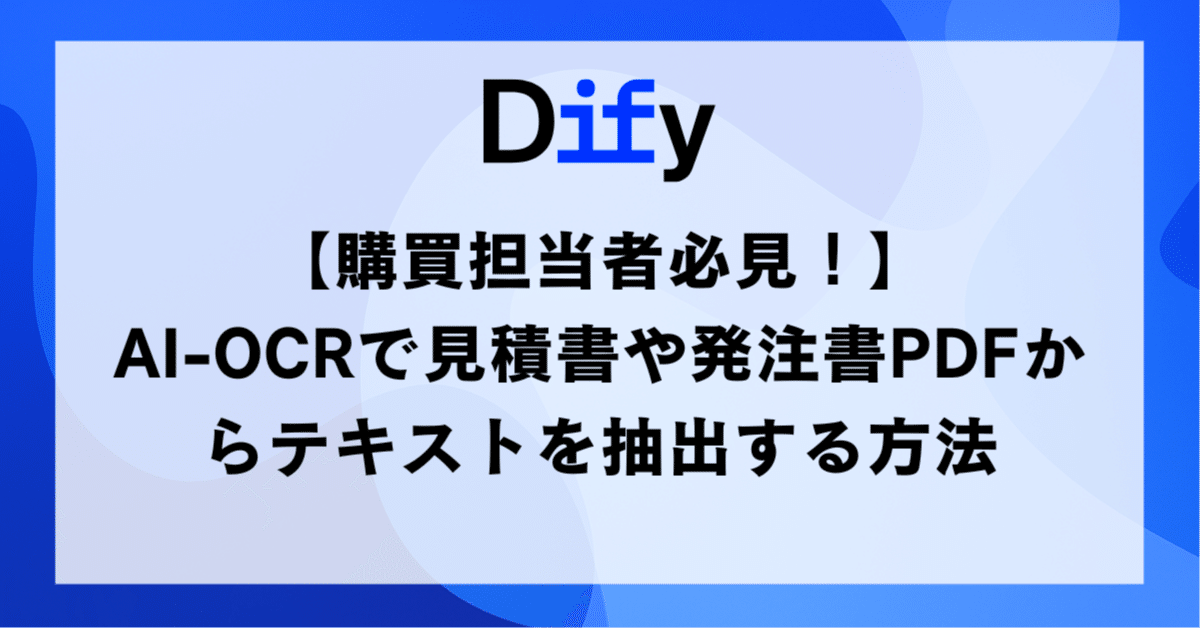 Dify

【購買担当者必見！】
AI-OCRで見積書や発注書PDFからテキストを抽出する方法